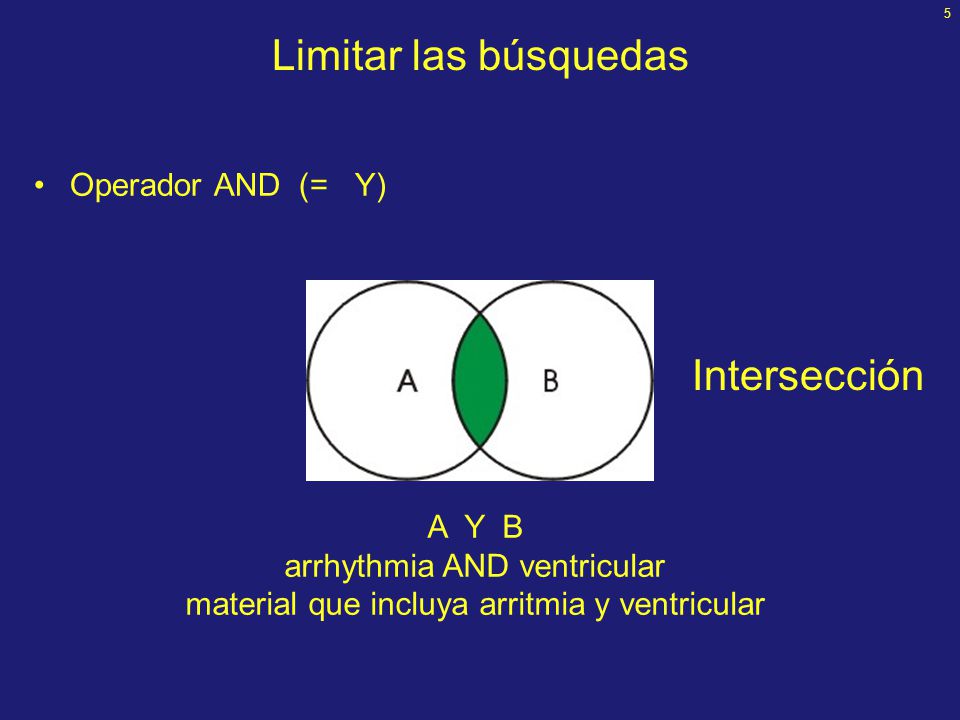 5

Limitar las búsquedas

• Operador AND (= Y)

A

B

Intersección

A Y B
arrhythmia AND ventricular
material que incluya arritmia y ventricular